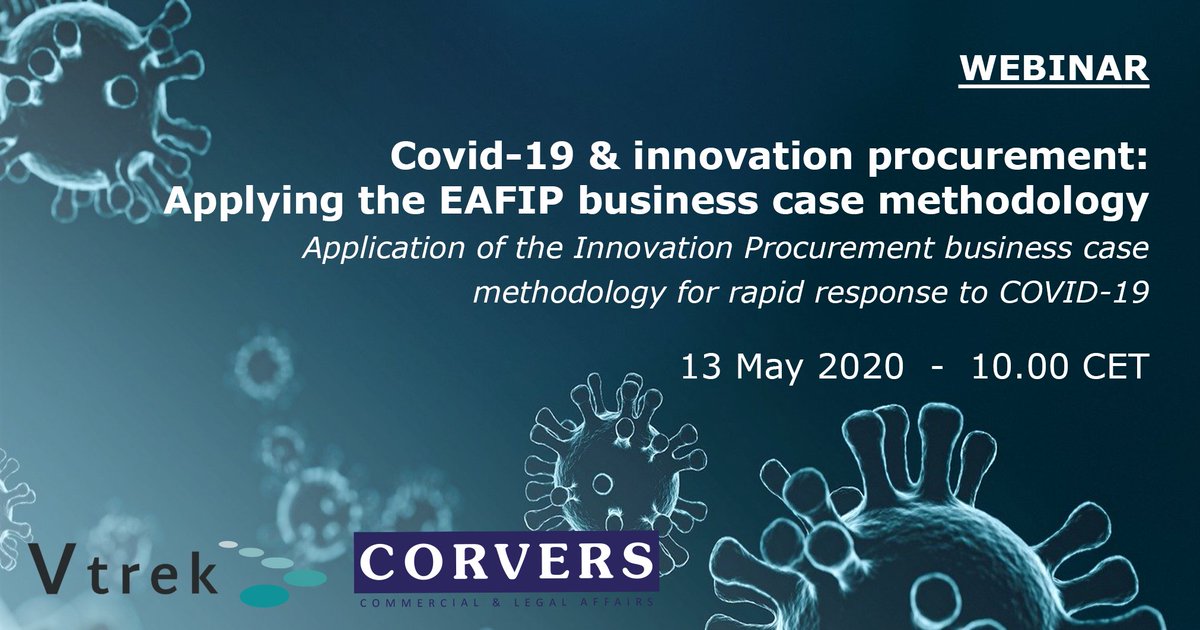 WEBINAR

Covid-19 & innovation procurement: Applying the EAFIP business case methodology

Application of the Innovation Procurement business case methodology for rapid response to COVID-19

13 May 2020 - 10.00 CET

Vtrek

CORVERS
COMMERCIAL & LEGAL AFFAIRS